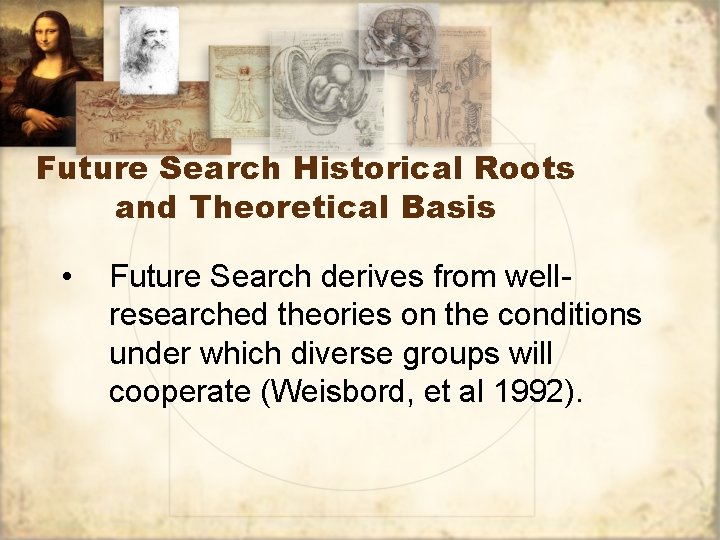 Future Search Historical Roots and Theoretical Basis

• Future Search derives from well-researched theories on the conditions under which diverse groups will cooperate (Weisbord, et al 1992).